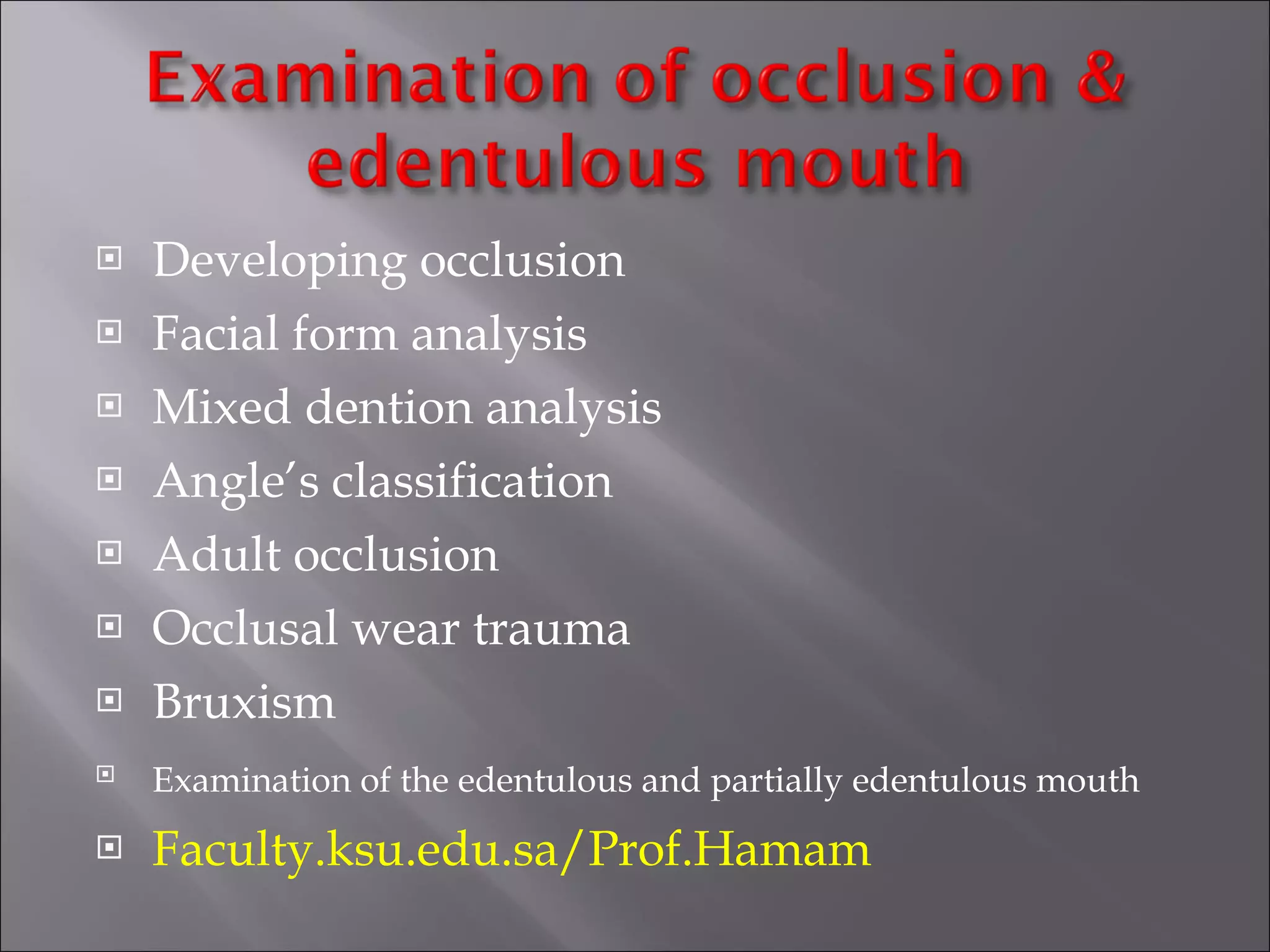 Examination of occlusion & edentulous mouth

Developing occlusion

Facial form analysis

Mixed dention analysis

Angle's classification

Adult occlusion

Occlusal wear trauma

Bruxism

Examination of the edentulous and partially edentulous mouth

Faculty.ksu.edu.sa/Prof.Hamam